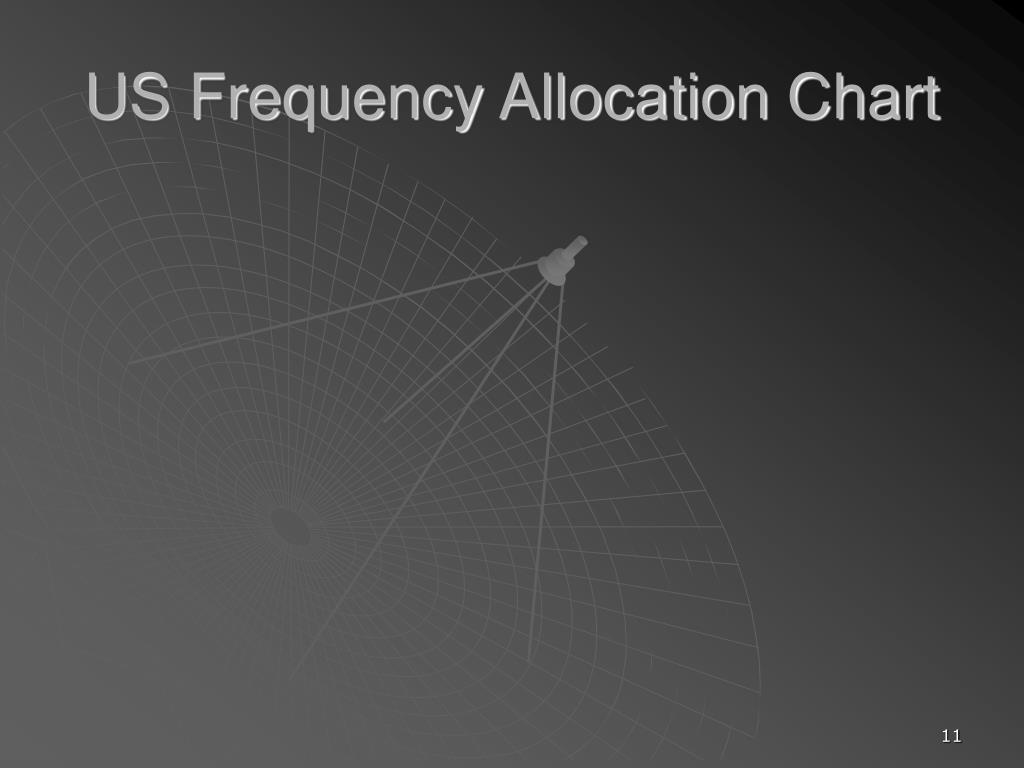 US Frequency Allocation Chart

11